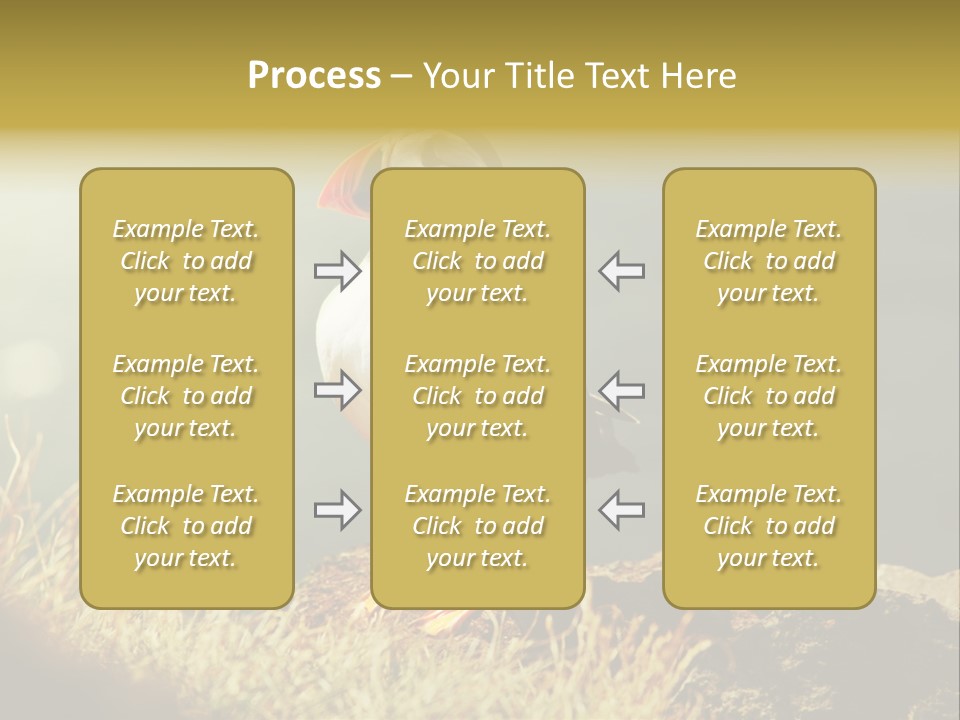 Process – Your Title Text Here

Example Text. Click to add your text.

Example Text. Click to add your text.

Example Text. Click to add your text.

Example Text. Click to add your text.

Example Text. Click to add your text.

Example Text. Click to add your text.

Example Text. Click to add your text.

Example Text. Click to add your text.

Example Text. Click to add your text.